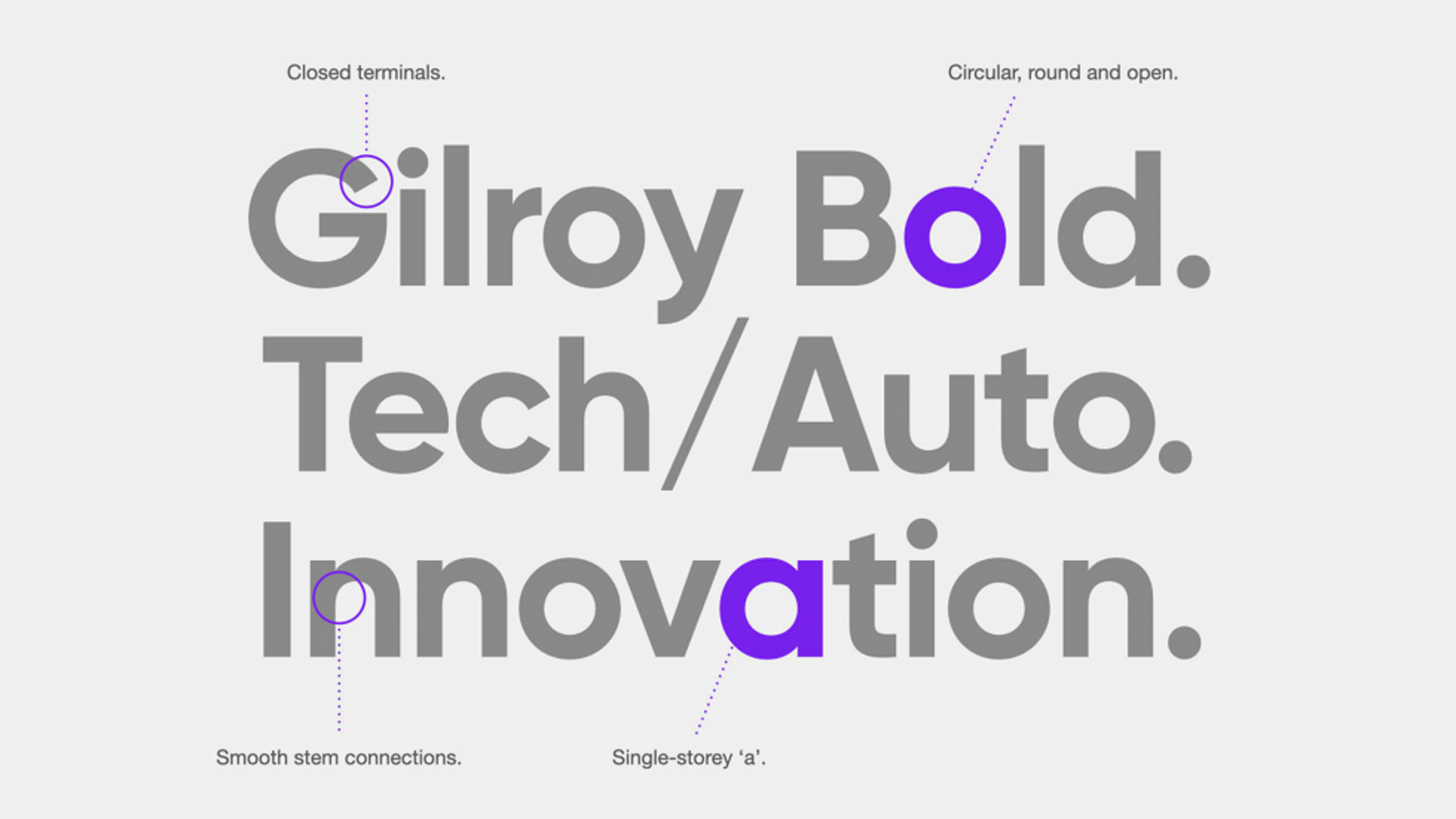 Closed terminals.

Circular, round and open.

Gilroy Bold.
Tech/Auto.
Innovation.

Smooth stem connections.

Single-storey ‘a’.